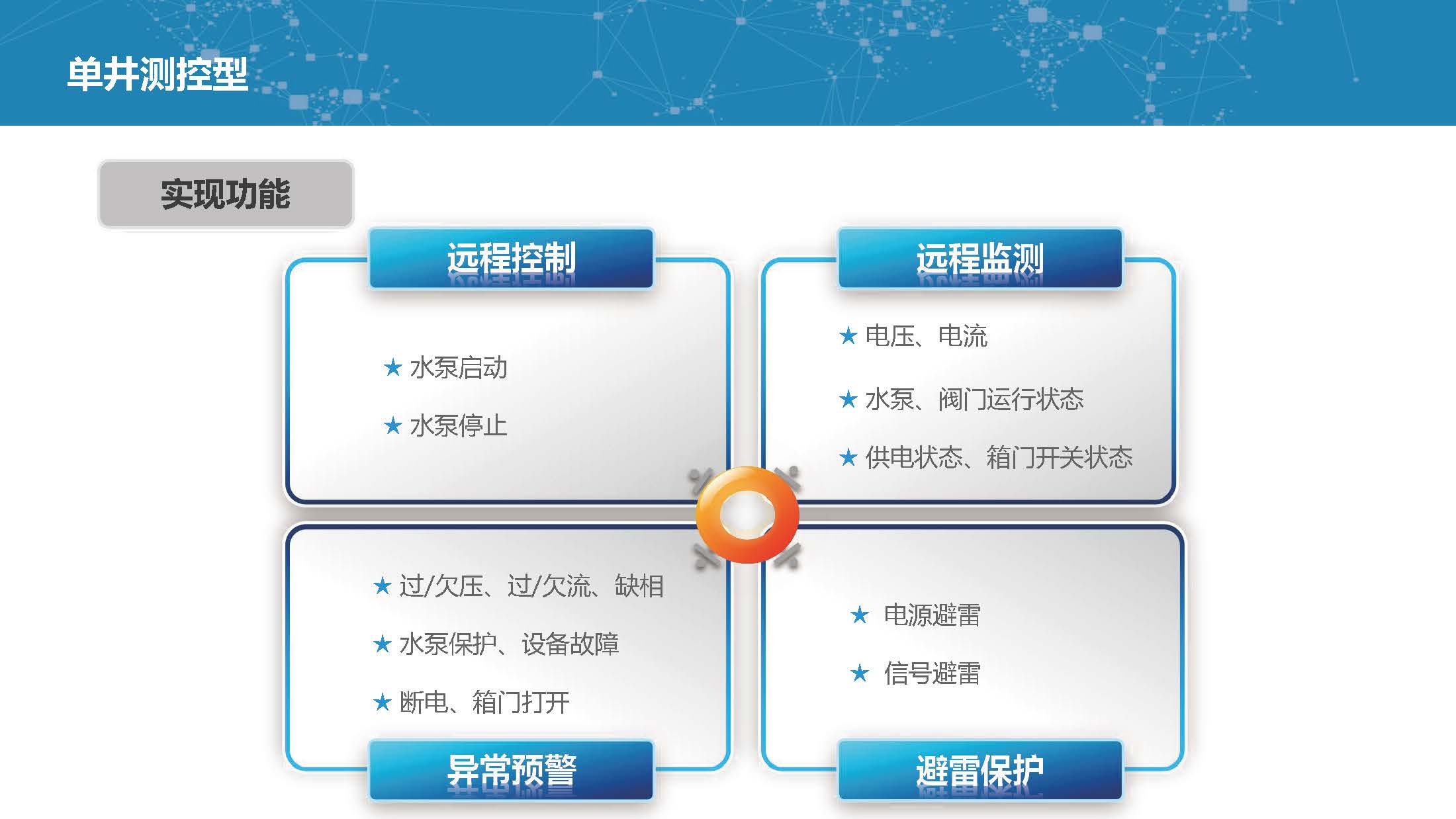 单井测控型

实现功能

远程控制

★ 水泵启动

★ 水泵停止

远程监测

★ 电压、电流

★ 水泵、阀门运行状态

★ 供电状态、箱门开关状态

★ 过/欠压、过/欠流、缺相

★ 水泵保护、设备故障

★ 断电、箱门打开

异常预警

★ 电源避雷

★ 信号避雷

避雷保护